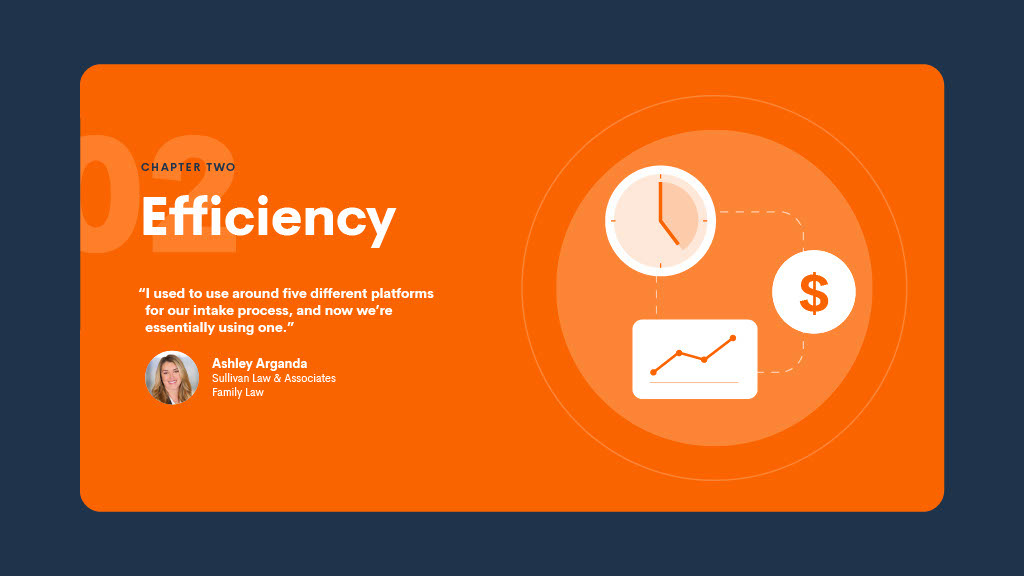 02

CHAPTER TWO

Efficiency

“I used to use around five different platforms for our intake process, and now we’re essentially using one.”

Ashley Arganda
Sullivan Law & Associates
Family Law

$